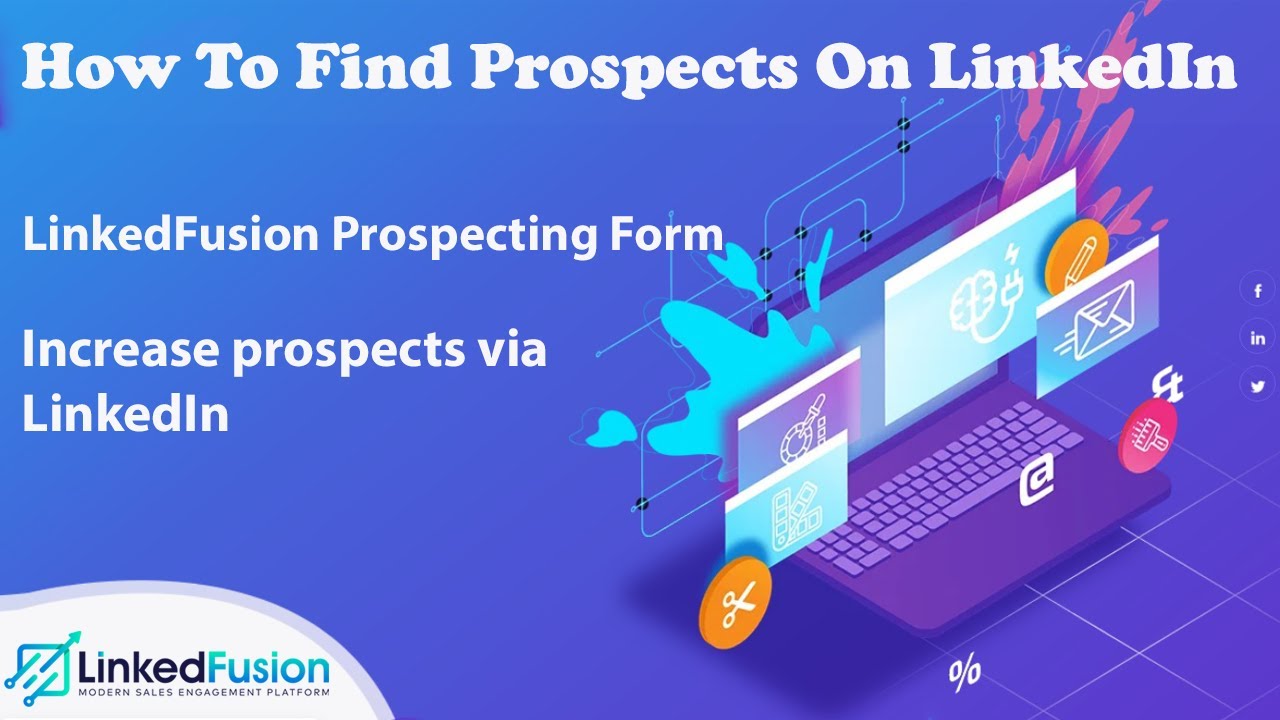 How To Find Prospects On LinkedIn

LinkedFusion Prospecting Form

Increase prospects via LinkedIn

f
in

@
%

LinkedFusion
MODERN SALES ENGAGEMENT PLATFORM